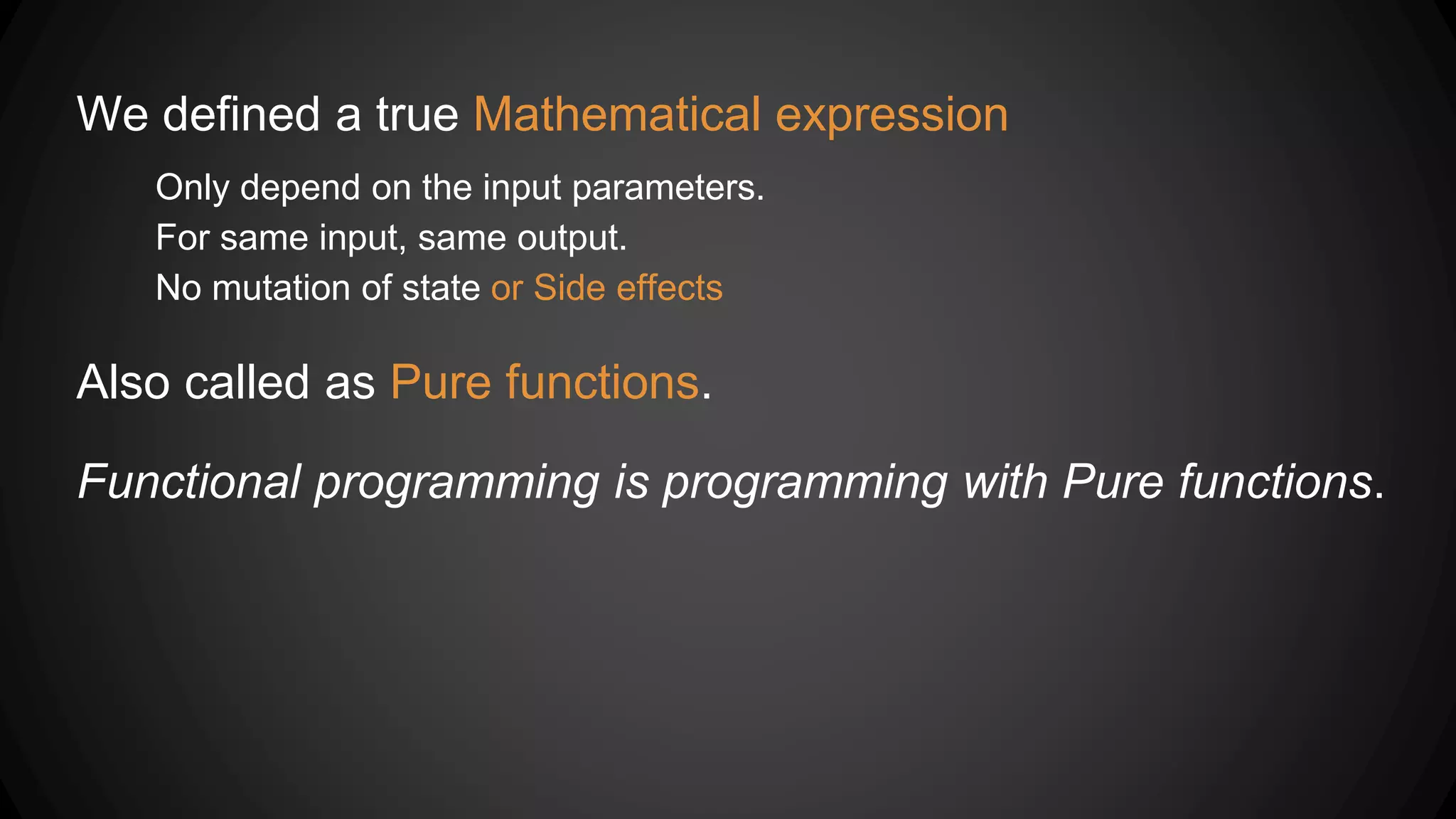 We defined a true Mathematical expression

Only depend on the input parameters.
For same input, same output.
No mutation of state or Side effects

Also called as Pure functions.

Functional programming is programming with Pure functions.